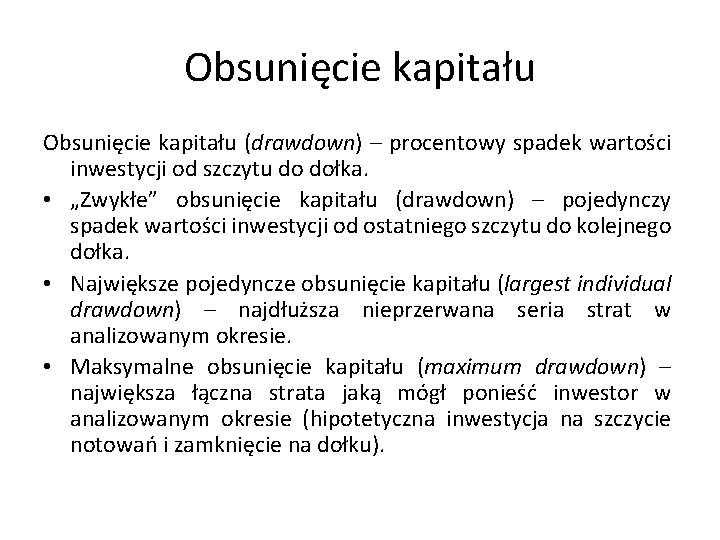 Obsunięcie kapitału

Obsunięcie kapitału (drawdown) – procentowy spadek wartości inwestycji od szczytu do dołka.

• „Zwykłe” obsunięcie kapitału (drawdown) – pojedynczy spadek wartości inwestycji od ostatniego szczytu do kolejnego dołka.
• Największe pojedyncze obsunięcie kapitału (largest individual drawdown) – najdłuższa nieprzerwana seria strat w analizowanym okresie.
• Maksymalne obsunięcie kapitału (maximum drawdown) – największa łączna strata jaką mógł ponieść inwestor w analizowanym okresie (hipotetyczna inwestycja na szczycie notowań i zamknięcie na dołku).